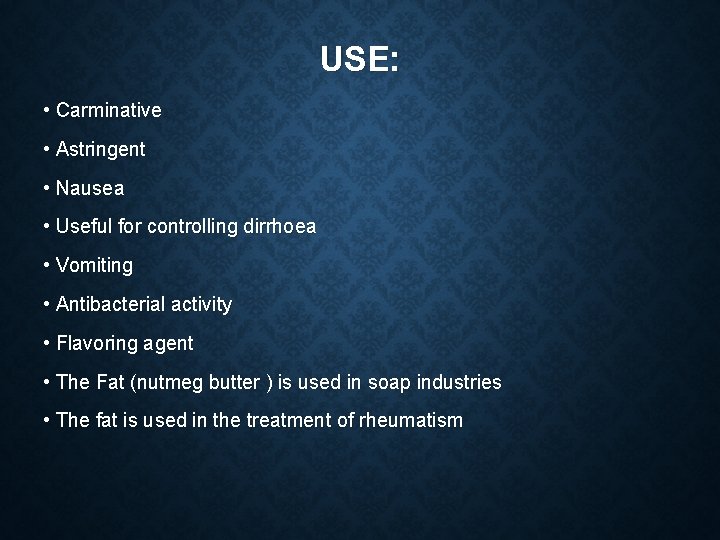 USE:

• Carminative

• Astringent

• Nausea

• Useful for controlling dirrhoea

• Vomiting

• Antibacterial activity

• Flavoring agent

• The Fat (nutmeg butter ) is used in soap industries

• The fat is used in the treatment of rheumatism